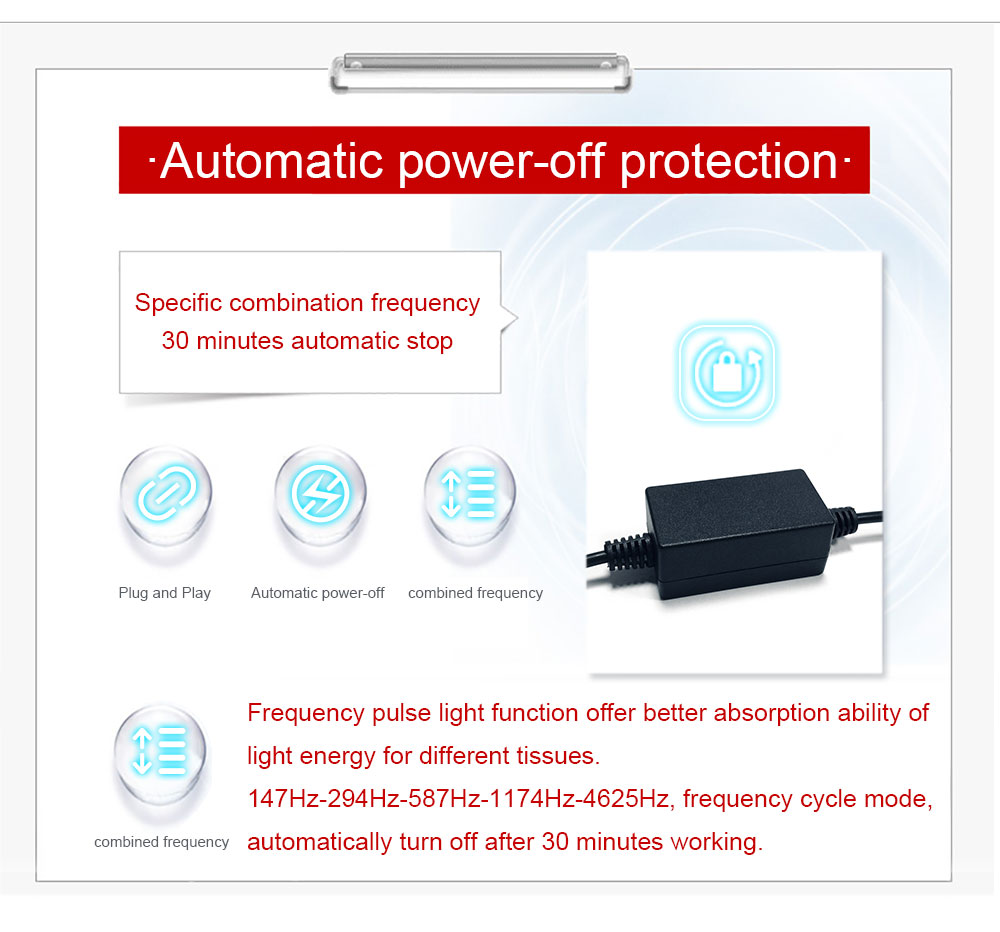 ·Automatic power-off protection·

Specific combination frequency
30 minutes automatic stop

Plug and Play
Automatic power-off
combined frequency

combined frequency

Frequency pulse light function offer better absorption ability of light energy for different tissues.
147Hz-294Hz-587Hz-1174Hz-4625Hz, frequency cycle mode, automatically turn off after 30 minutes working.